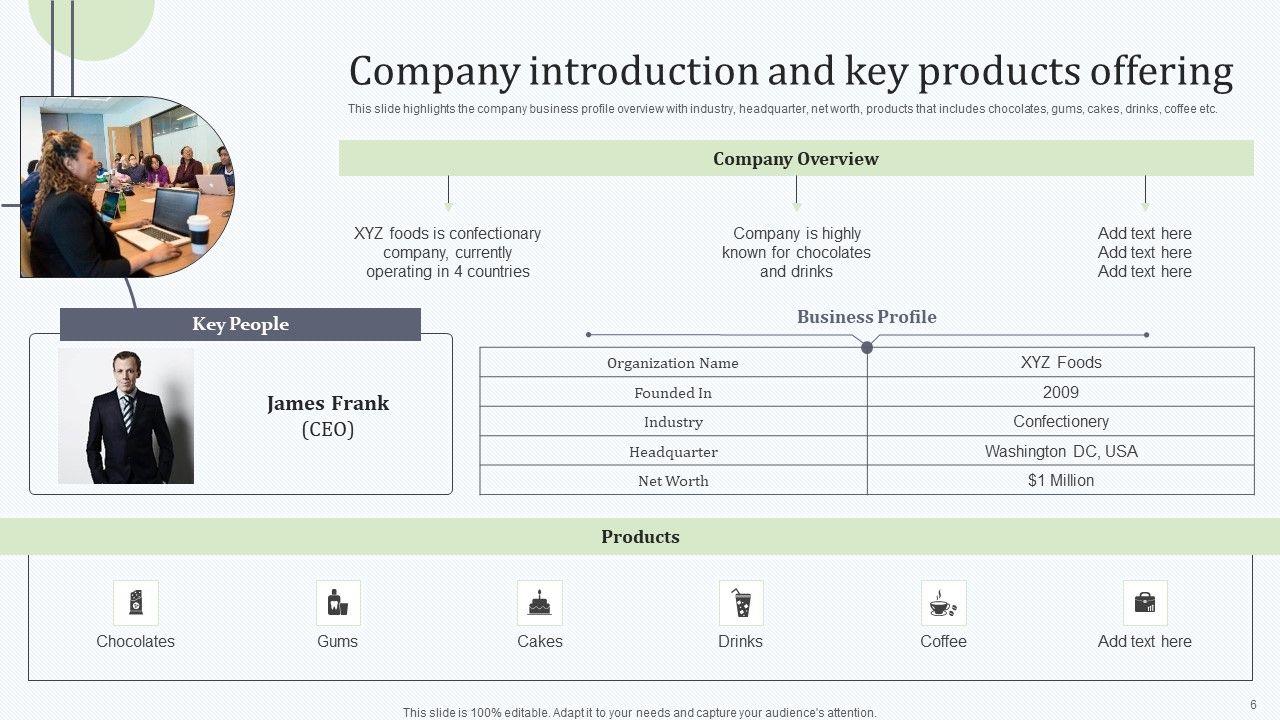 Company introduction and key products offering

This slide highlights the company business profile overview with industry, headquarter, net worth, products that includes chocolates, gums, cakes, drinks, coffee etc.

Company Overview

XYZ foods is confectionary company, currently operating in 4 countries

Company is highly known for chocolates and drinks

Add text here
Add text here
Add text here

Key People

James Frank
(CEO)

Business Profile

| Organization Name | XYZ Foods |
|---|---|
| Founded In | 2009 |
| Industry | Confectionery |
| Headquarter | Washington DC, USA |
| Net Worth | $1 Million |

Products

Chocolates

Gums

Cakes

Drinks

Coffee

Add text here

This slide is 100% editable. Adapt it to your needs and capture your audience's attention.

6